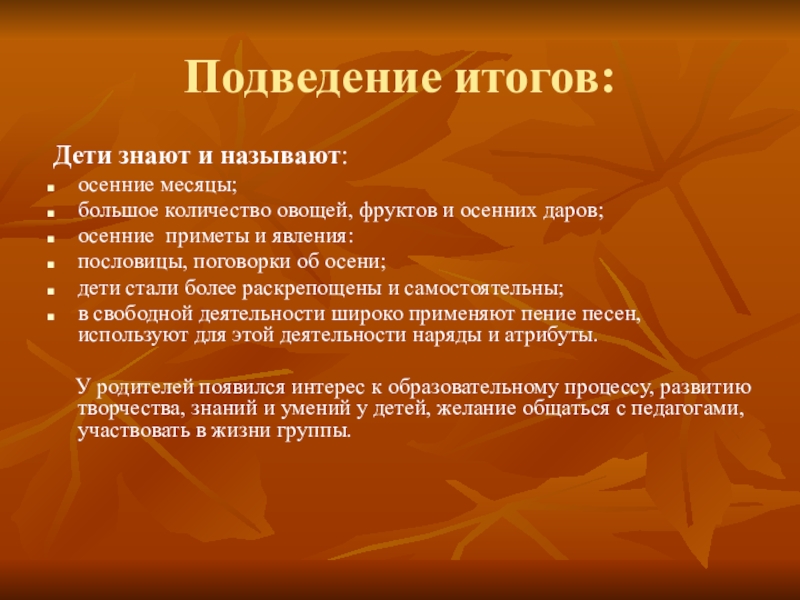 Подведение итогов:

Дети знают и называют:

- осенние месяцы;
- большое количество овощей, фруктов и осенних даров;
- осенние приметы и явления:
- пословицы, поговорки об осени;
- дети стали более раскрепощены и самостоятельны;
- в свободной деятельности широко применяют пение песен, используют для этой деятельности наряды и атрибуты.

У родителей появился интерес к образовательному процессу, развитию творчества, знаний и умений у детей, желание общаться с педагогами, участвовать в жизни группы.